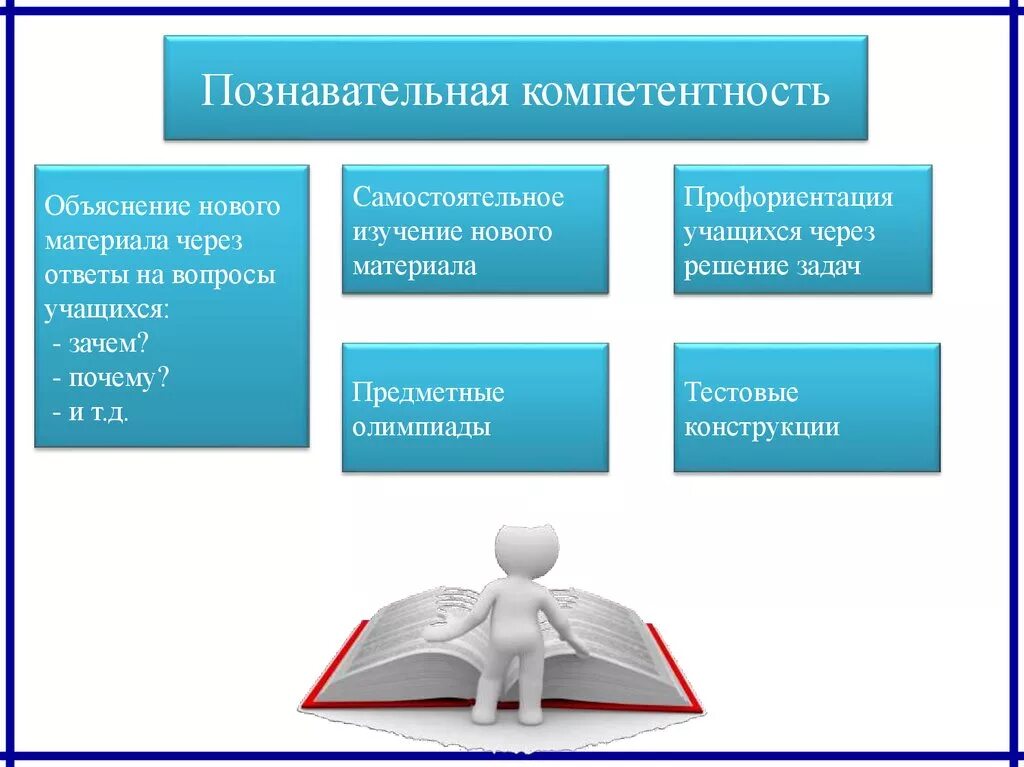 Познавательная компетентность

Объяснение нового материала через ответы на вопросы учащихся:
- зачем?
- почему?
- и т.д.

Самостоятельное изучение нового материала

Профориентация учащихся через решение задач

Предметные олимпиады

Тестовые конструкции